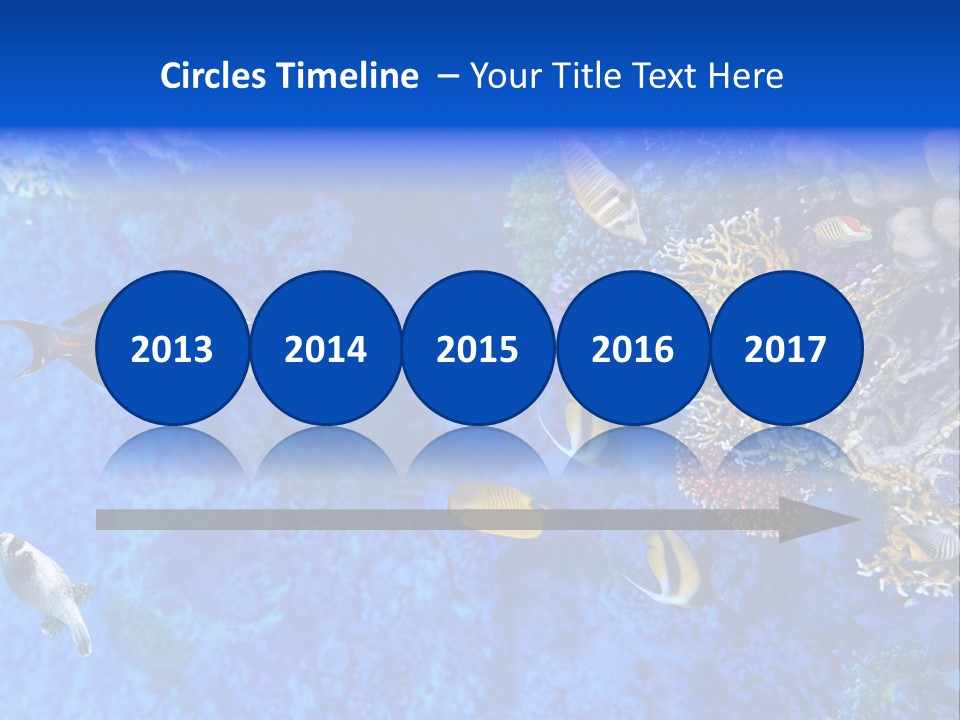 Circles Timeline – Your Title Text Here

2013

2014

2015

2016

2017